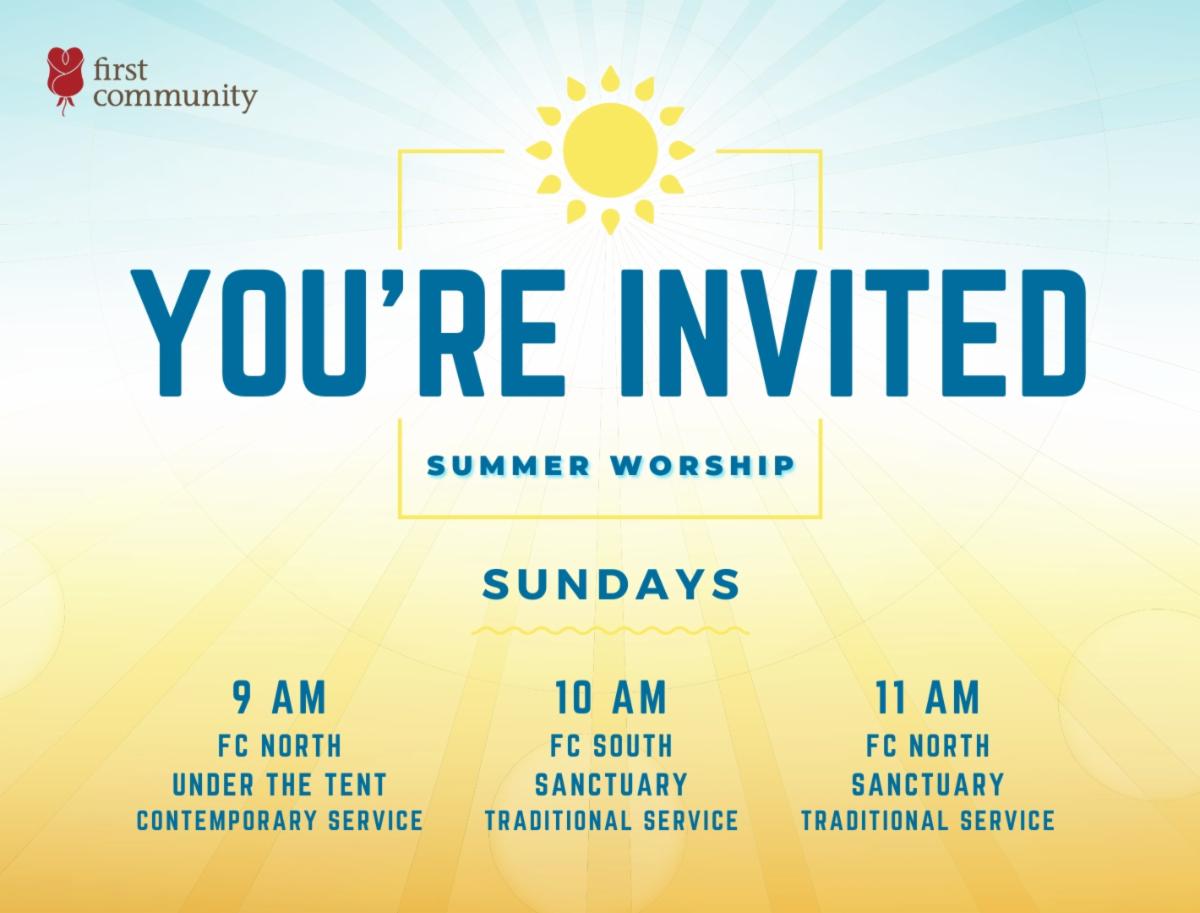 first community

YOU'RE INVITED

SUMMER WORSHIP

SUNDAYS

9 AM
FC NORTH
UNDER THE TENT
CONTEMPORARY SERVICE

10 AM
FC SOUTH
SANCTUARY
TRADITIONAL SERVICE

11 AM
FC NORTH
SANCTUARY
TRADITIONAL SERVICE